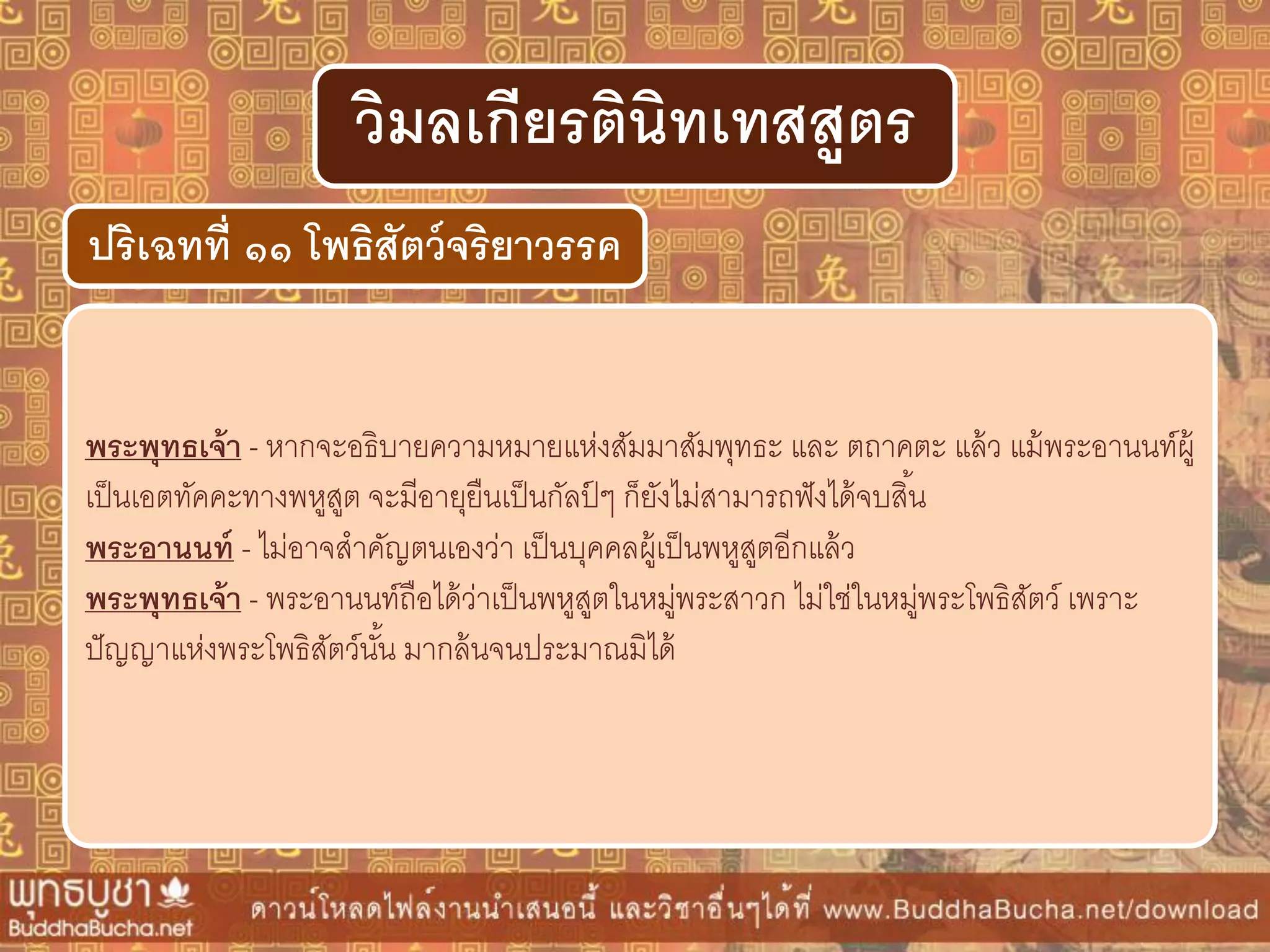 วิมลเกียรตินิทเทสสูตร

ปริเฉทที่ ๑๑ โพธิสัตว์จริยาวรรค

พระพุทธเจ้า - หากจะอธิบายความหมายแห่งสัมมาสัมพุทธะ และ ตถาคตะ แล้ว แม้พระอานนท์ผู้เป็นเอตทัคคะทางพหูสูต จะมีอายุยืนเป็นกัลป์ๆ ก็ยังไม่สามารถฟังได้จบสิ้น

พระอานนท์ - ไม่อาจสำคัญตนเองว่า เป็นบุคคลผู้เป็นพหูสูตอีกแล้ว

พระพุทธเจ้า - พระอานนท์ถือได้ว่าเป็นพหูสูตในหมู่พระสาวก ไม่ใช่ในหมู่พระโพธิสัตว์ เพราะปัญญาแห่งพระโพธิสัตว์นั้น มากล้นจนประมาณมิได้

พุทธบูชา
BuddhaBucha.net

ดาวน์โหลดไฟล์งานนำเสนอนี้ และวิชาอื่นๆได้ที่ www.BuddhaBucha.net/download